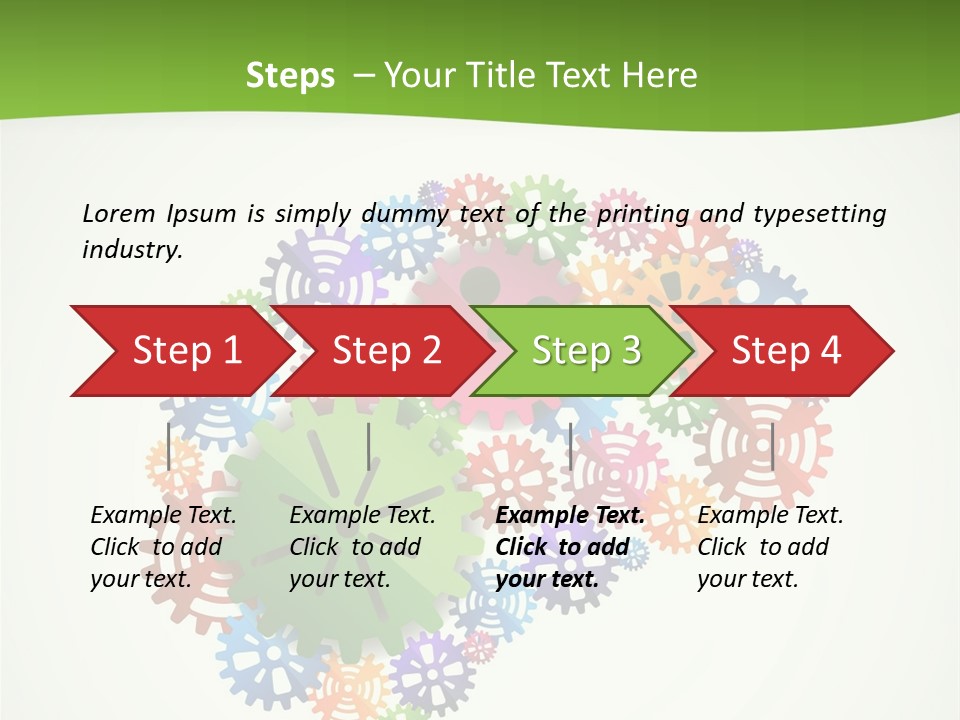 Steps – Your Title Text Here

Lorem Ipsum is simply dummy text of the printing and typesetting industry.

Step 1

Step 2

Step 3

Step 4

Example Text. Click to add your text.

Example Text. Click to add your text.

Example Text. Click to add your text.

Example Text. Click to add your text.